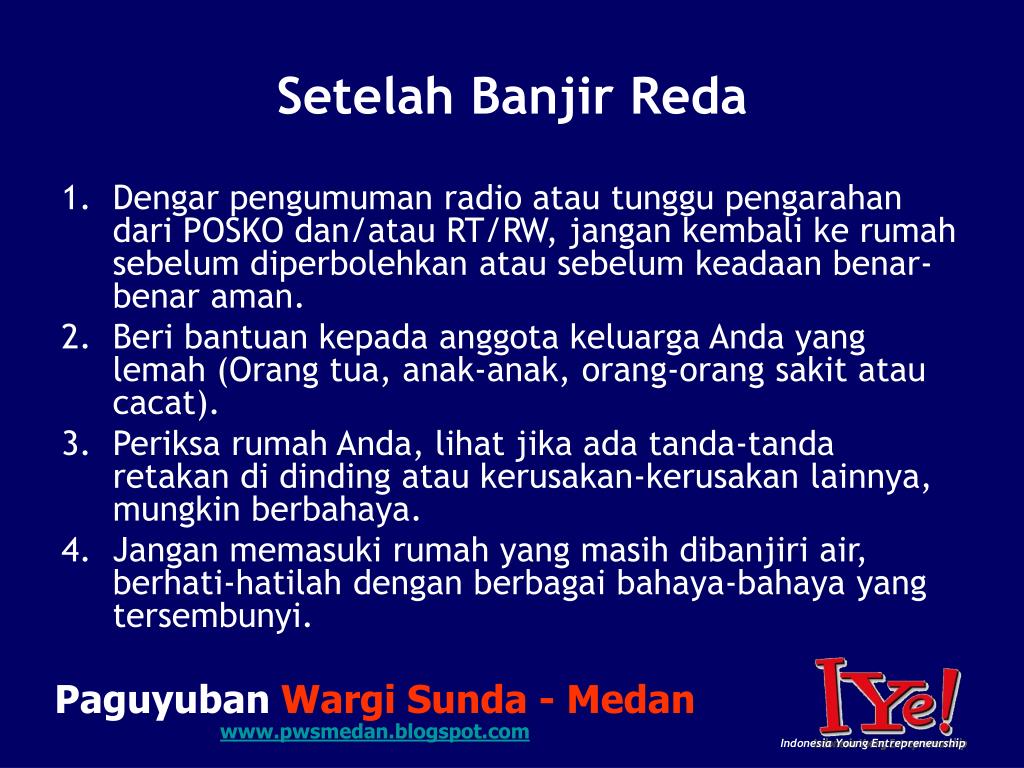 Setelah Banjir Reda

1. Dengar pengumuman radio atau tunggu pengarahan dari POSKO dan/atau RT/RW, jangan kembali ke rumah sebelum diperbolehkan atau sebelum keadaan benar-benar aman.
2. Beri bantuan kepada anggota keluarga Anda yang lemah (Orang tua, anak-anak, orang-orang sakit atau cacat).
3. Periksa rumah Anda, lihat jika ada tanda-tanda retakan di dinding atau kerusakan-kerusakan lainnya, mungkin berbahaya.
4. Jangan memasuki rumah yang masih dibanjiri air, berhati-hatilah dengan berbagai bahaya-bahaya yang tersembunyi.

Paguyuban Wargi Sunda - Medan
www.pwsmedan.blogspot.com

IYe!
Indonesia Young Entrepreneurship